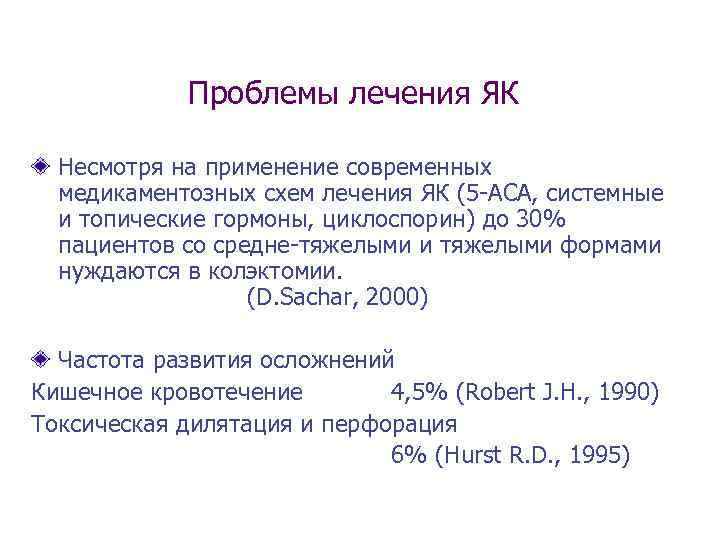 Проблемы лечения ЯК

Несмотря на применение современных медикаментозных схем лечения ЯК (5-АСА, системные и топические гормоны, циклоспорин) до 30% пациентов со средне-тяжелыми и тяжелыми формами нуждаются в колэктомии.
(D.Sachar, 2000)

Частота развития осложнений
Кишечное кровотечение 4,5% (Robert J.H., 1990)
Токсическая дилятация и перфорация
6% (Hurst R.D., 1995)